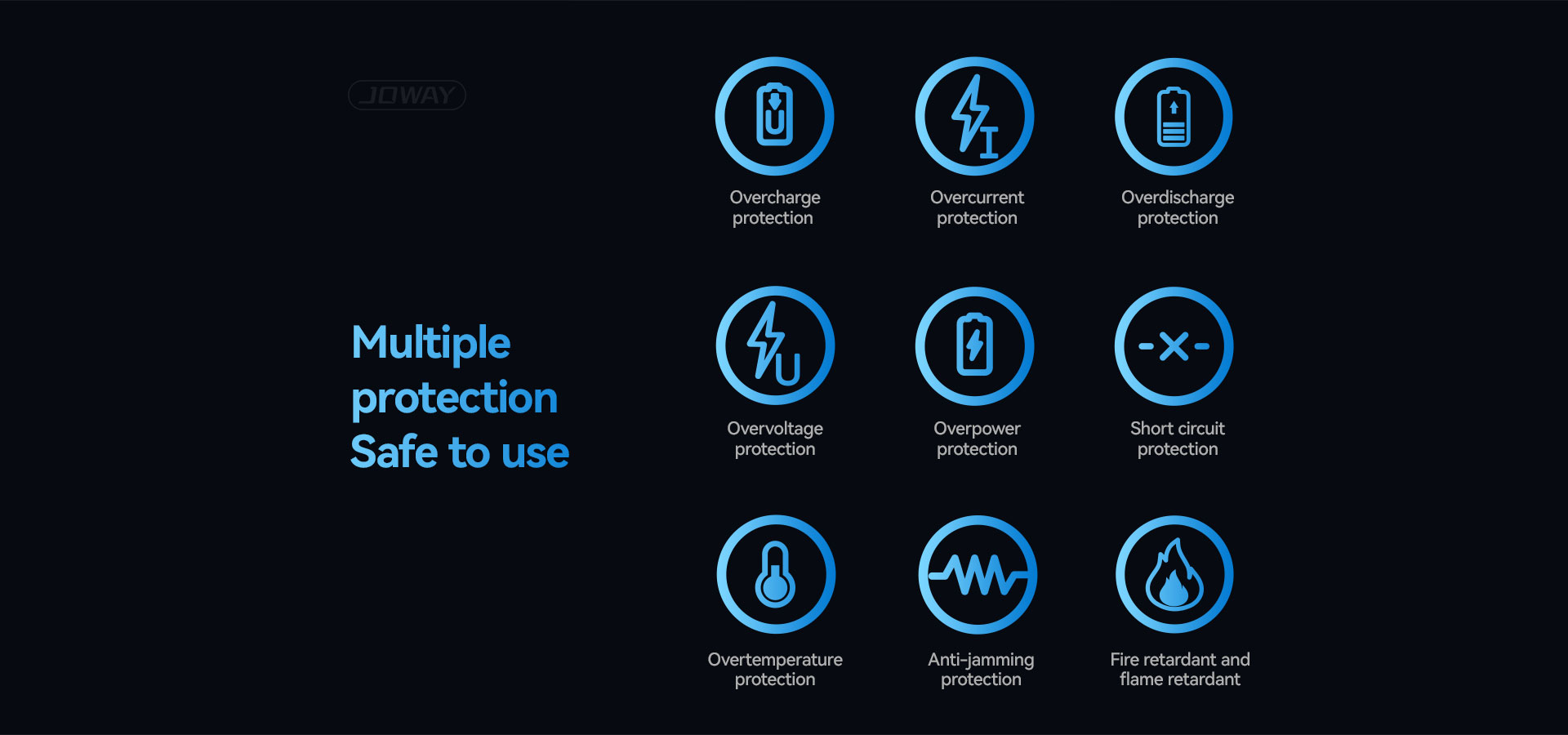 JOWAY

Multiple protection
Safe to use

Overcharge protection

Overcurrent protection

Overdischarge protection

Overvoltage protection

Overpower protection

Short circuit protection

Overtemperature protection

Anti-jamming protection

Fire retardant and flame retardant